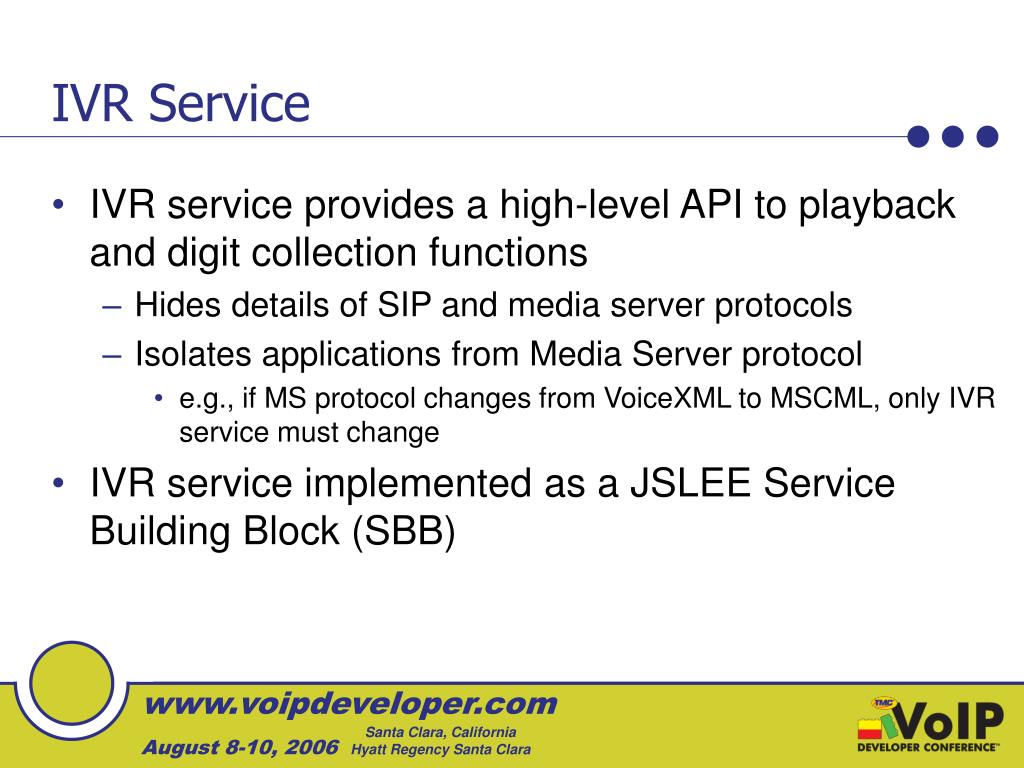 IVR Service

• IVR service provides a high-level API to playback and digit collection functions
– Hides details of SIP and media server protocols
– Isolates applications from Media Server protocol
• e.g., if MS protocol changes from VoiceXML to MSCML, only IVR service must change
• IVR service implemented as a JSLEE Service Building Block (SBB)

www.voipdeveloper.com
August 8-10, 2006 Santa Clara, California Hyatt Regency Santa Clara

TMC VoIP DEVELOPER CONFERENCE™